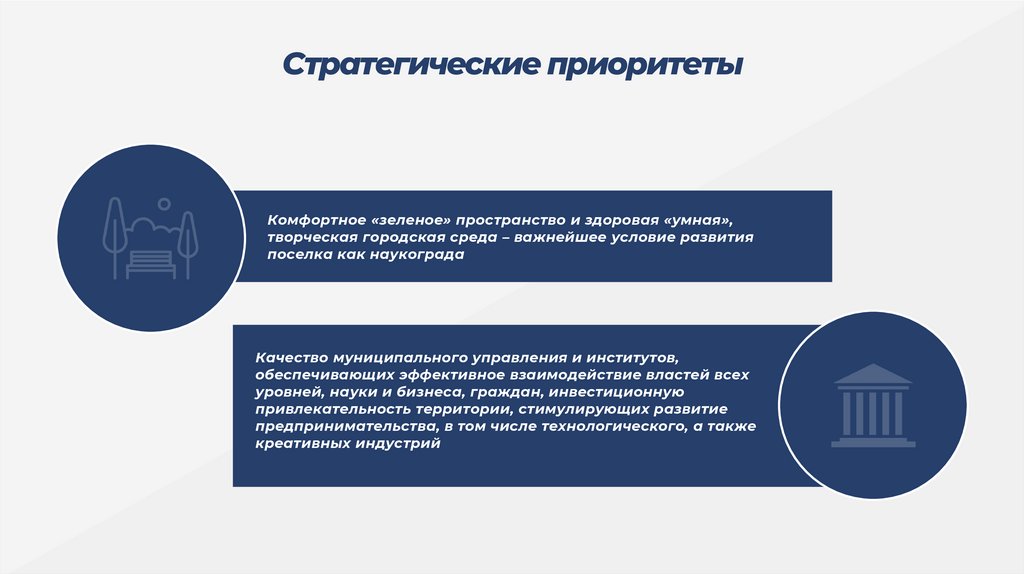 Стратегические приоритеты

Комфортное «зеленое» пространство и здоровая «умная», творческая городская среда – важнейшее условие развития поселка как наукограда

Качество муниципального управления и институтов, обеспечивающих эффективное взаимодействие властей всех уровней, науки и бизнеса, граждан, инвестиционную привлекательность территории, стимулирующих развитие предпринимательства, в том числе технологического, а также креативных индустрий